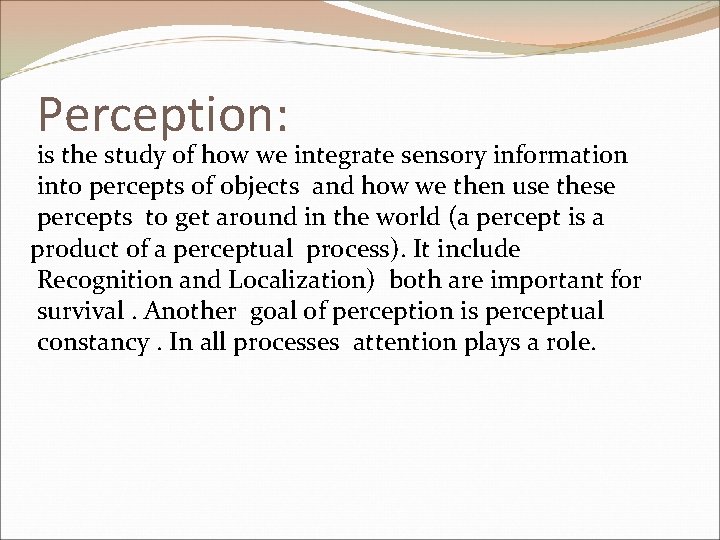 Perception:

is the study of how we integrate sensory information into percepts of objects and how we then use these percepts to get around in the world (a percept is a product of a perceptual process). It include Recognition and Localization) both are important for survival . Another goal of perception is perceptual constancy . In all processes attention plays a role.